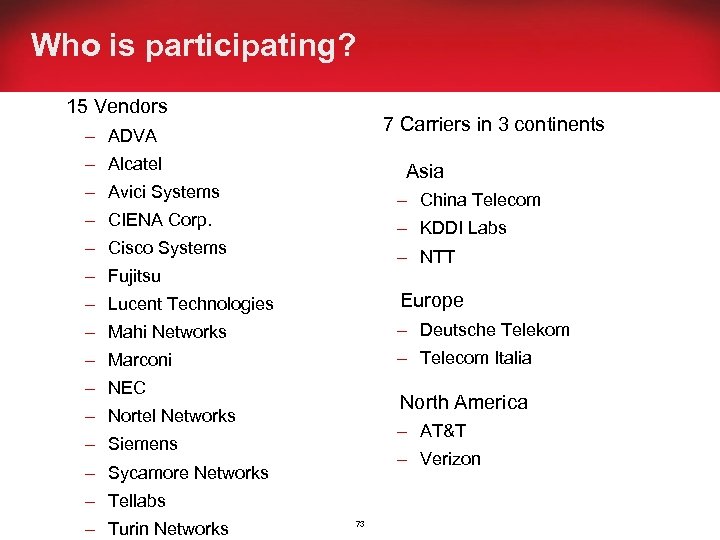 Who is participating?

15 Vendors
– ADVA
– Alcatel
– Avici Systems
– CIENA Corp.
– Cisco Systems
– Fujitsu
– Lucent Technologies
– Mahi Networks
– Marconi
– NEC
– Nortel Networks
– Siemens
– Sycamore Networks
– Tellabs
– Turin Networks

7 Carriers in 3 continents

Asia
– China Telecom
– KDDI Labs
– NTT

Europe
– Deutsche Telekom
– Telecom Italia

North America
– AT&T
– Verizon

73